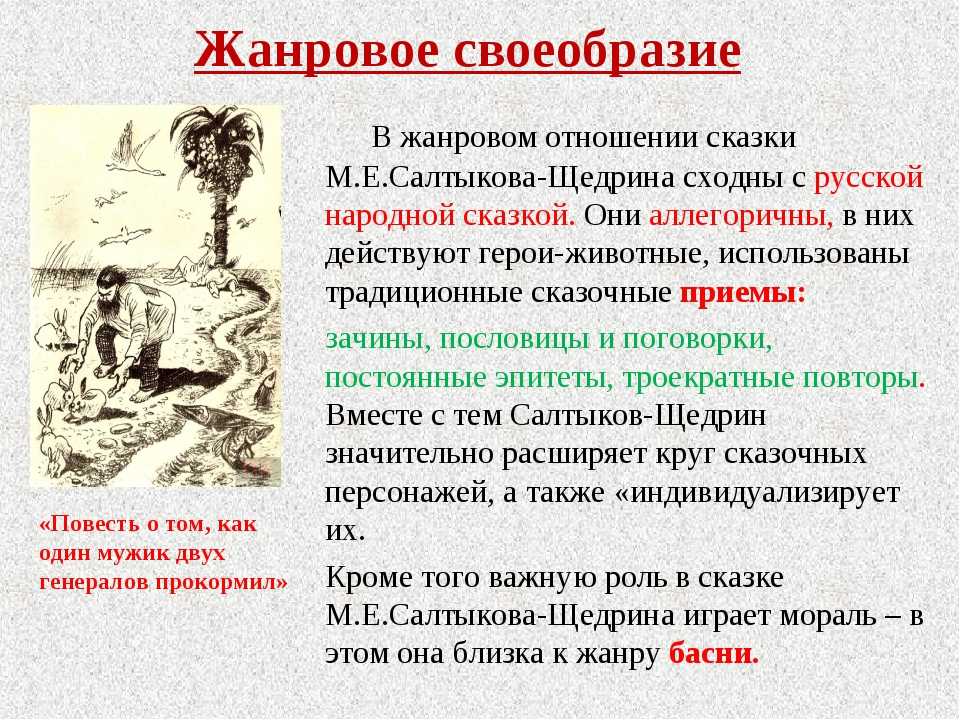 Жанровое своеобразие

В жанровом отношении сказки М.Е.Салтыкова-Щедрина сходны с русской народной сказкой. Они аллегоричны, в них действуют герои-животные, использованы традиционные сказочные приемы:

зачины, пословицы и поговорки, постоянные эпитеты, троекратные повторы. Вместе с тем Салтыков-Щедрин значительно расширяет круг сказочных персонажей, а также «индивидуализирует их.

Кроме того важную роль в сказке М.Е.Салтыкова-Щедрина играет мораль – в этом она близка к жанру басни.

«Повесть о том, как один мужик двух генералов прокормил»